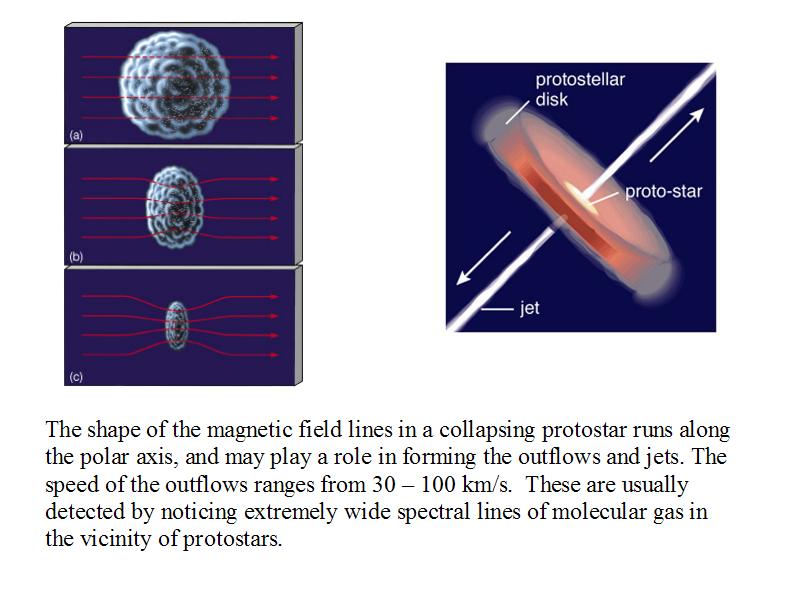 (a)

(b)

(c)

protostellar disk

proto-star

jet

The shape of the magnetic field lines in a collapsing protostar runs along the polar axis, and may play a role in forming the outflows and jets. The speed of the outflows ranges from 30 – 100 km/s.  These are usually detected by noticing extremely wide spectral lines of molecular gas in the vicinity of protostars.